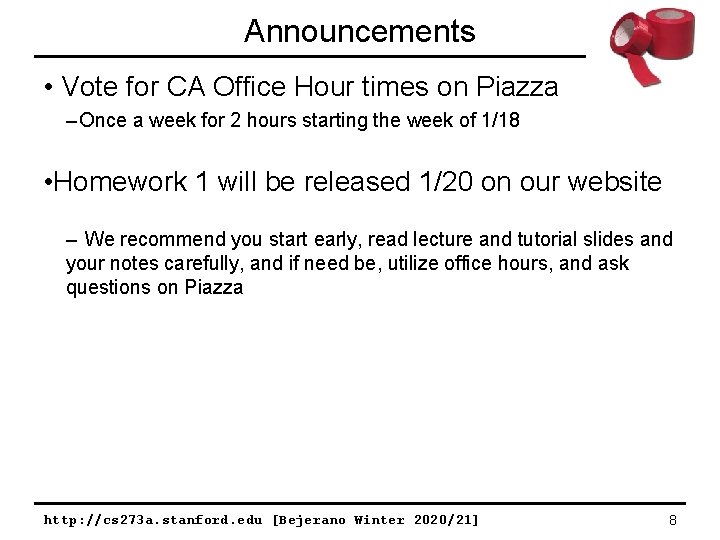 Announcements

• Vote for CA Office Hour times on Piazza

–Once a week for 2 hours starting the week of 1/18

•Homework 1 will be released 1/20 on our website

– We recommend you start early, read lecture and tutorial slides and your notes carefully, and if need be, utilize office hours, and ask questions on Piazza

http://cs273a.stanford.edu [Bejerano Winter 2020/21] 8